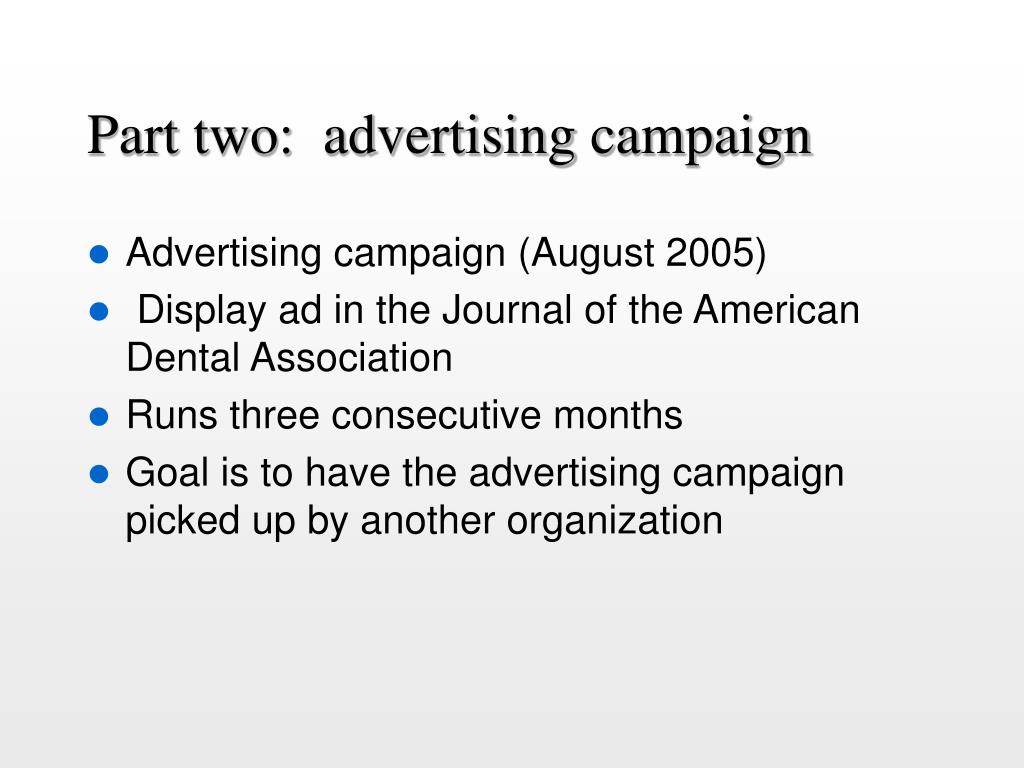 Part two:  advertising campaign

- Advertising campaign (August 2005)
- Display ad in the Journal of the American Dental Association
- Runs three consecutive months
- Goal is to have the advertising campaign picked up by another organization